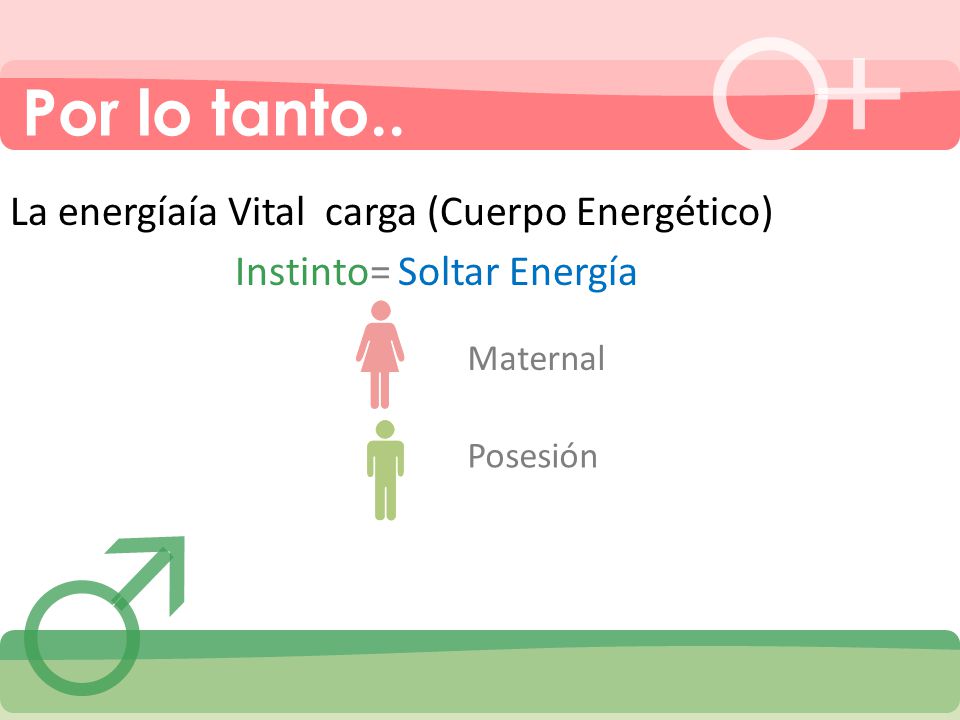 Por lo tanto..

La energíaía Vital carga (Cuerpo Energético)

Instinto= Soltar Energía

Maternal

Posesión